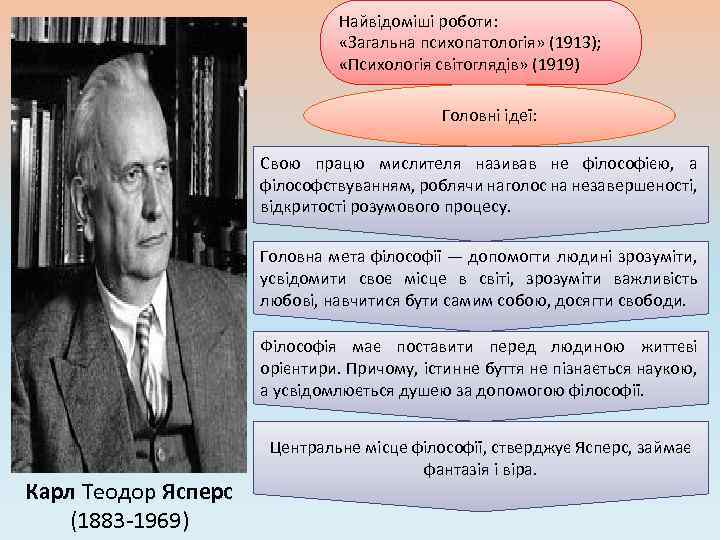 Найвідоміші роботи:
«Загальна психопатологія» (1913);
«Психологія світоглядів» (1919)

Головні ідеї:

Свою працю мислителя називав не філософією, а філософствуванням, роблячи наголос на незавершеності, відкритості розумового процесу.

Головна мета філософії — допомогти людині зрозуміти, усвідомити своє місце в світі, зрозуміти важливість любові, навчитися бути самим собою, досягти свободи.

Філософія має поставити перед людиною життєві орієнтири. Причому, істинне буття не пізнається наукою, а усвідомлюється душею за допомогою філософії.

Центральне місце філософії, стверджує Ясперс, займає фантазія і віра.

Карл Теодор Ясперс
(1883-1969)